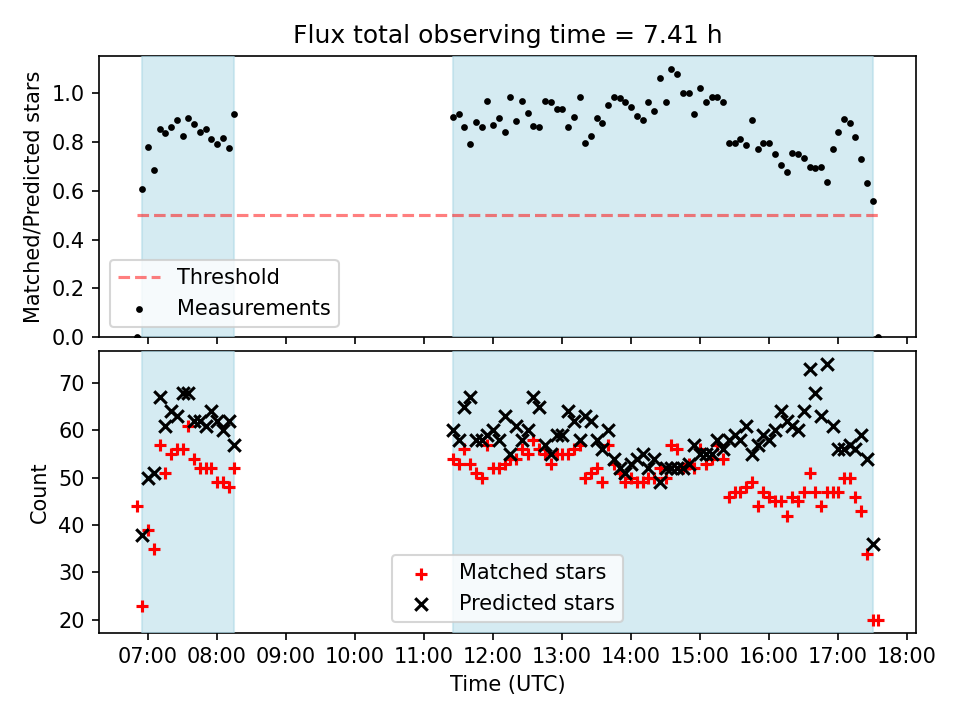 Flux total observing time = 7.41 h

Matched/Predicted stars

1.0
0.8
0.6
0.4
0.2
0.0

Threshold
Measurements

Count

70
60
50
40
30
20

Matched stars
Predicted stars

07:00 08:00 09:00 10:00 11:00 12:00 13:00 14:00 15:00 16:00 17:00 18:00

Time (UTC)